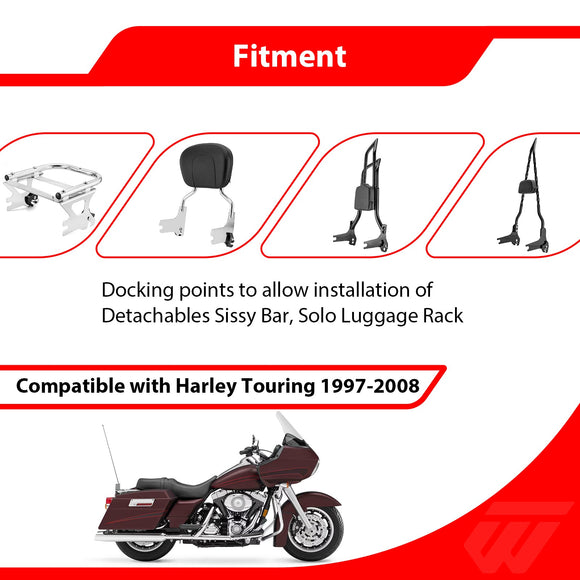 Fitment

Docking points to allow installation of Detachables Sissy Bar, Solo Luggage Rack

Compatible with Harley Touring 1997-2008